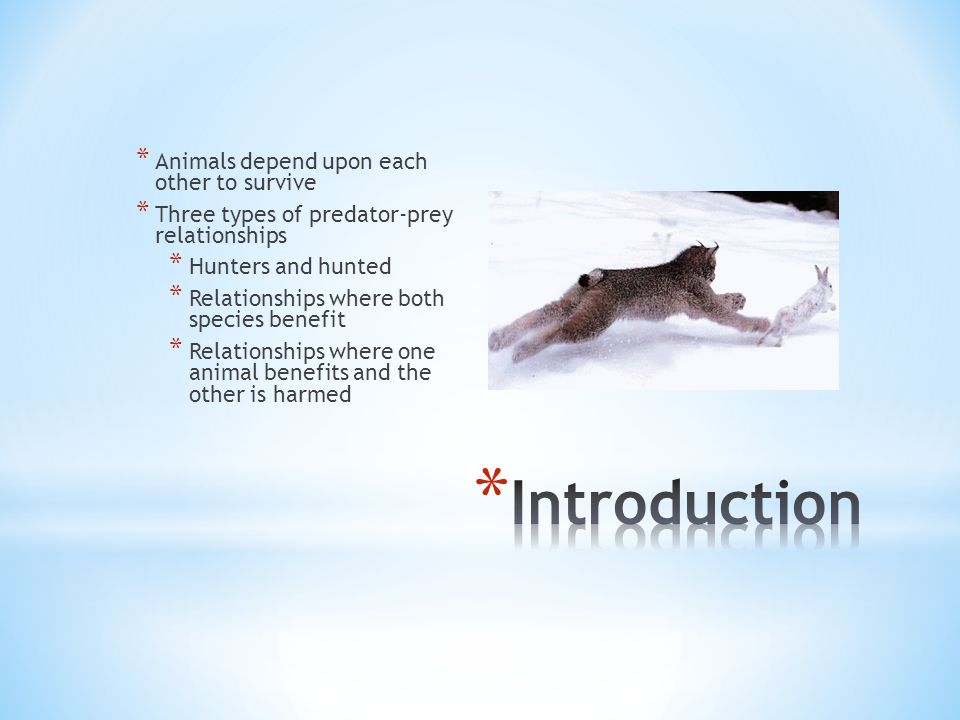 * Animals depend upon each other to survive
* Three types of predator-prey relationships
  * Hunters and hunted
  * Relationships where both species benefit
  * Relationships where one animal benefits and the other is harmed

*Introduction